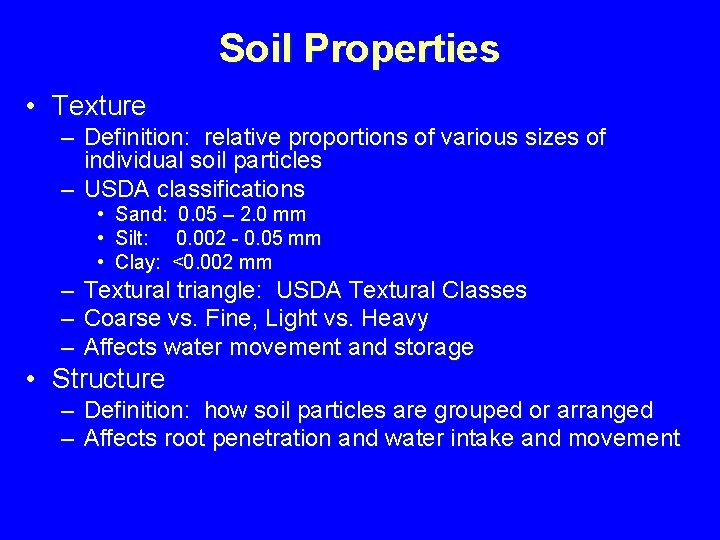 Soil Properties

• Texture
– Definition: relative proportions of various sizes of individual soil particles
– USDA classifications
• Sand: 0.05 – 2.0 mm
• Silt: 0.002 - 0.05 mm
• Clay: <0.002 mm
– Textural triangle: USDA Textural Classes
– Coarse vs. Fine, Light vs. Heavy
– Affects water movement and storage

• Structure
– Definition: how soil particles are grouped or arranged
– Affects root penetration and water intake and movement